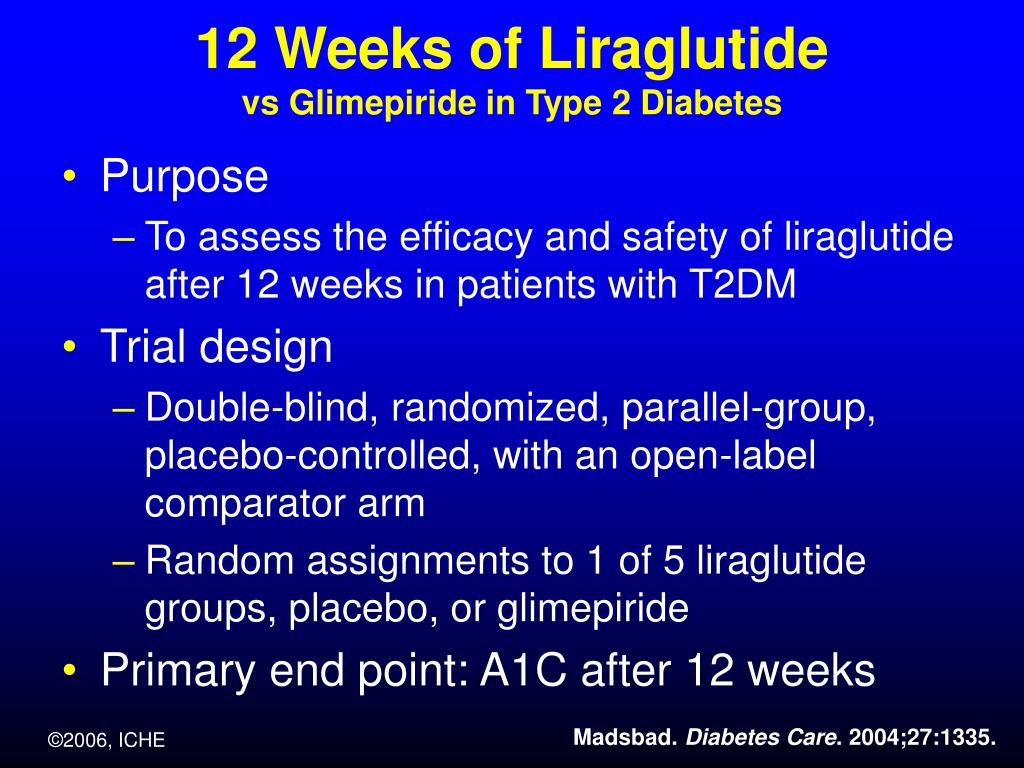 12 Weeks of Liraglutide
vs Glimepiride in Type 2 Diabetes

• Purpose
– To assess the efficacy and safety of liraglutide after 12 weeks in patients with T2DM
• Trial design
– Double-blind, randomized, parallel-group, placebo-controlled, with an open-label comparator arm
– Random assignments to 1 of 5 liraglutide groups, placebo, or glimepiride
• Primary end point: A1C after 12 weeks

©2006, ICHE

Madsbad. Diabetes Care. 2004;27:1335.